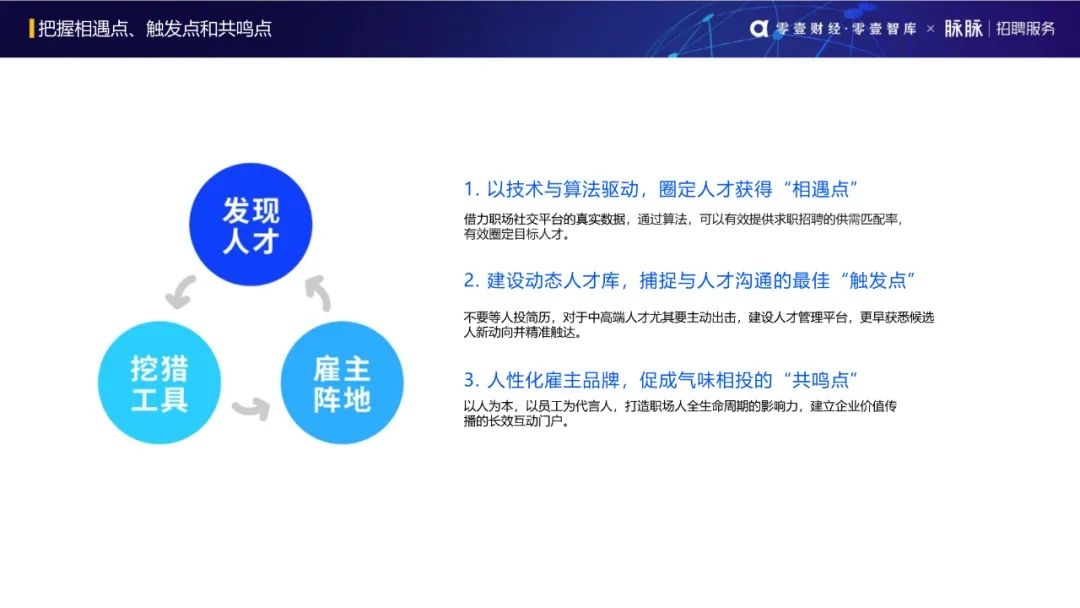 把握相遇点、触发点和共鸣点

零壹财经·零壹智库 × 脉脉 | 招聘服务

发现人才

挖猎工具

雇主阵地

1. 以技术与算法驱动，圈定人才获得“相遇点”

借力职场社交平台的真实数据，通过算法，可以有效提供求职招聘的供需匹配率，有效圈定目标人才。

2. 建设动态人才库，捕捉与人才沟通的最佳“触发点”

不要等人投简历，对于中高端人才尤其要主动出击，建设人才管理平台，更早获悉候选人新动向并精准触达。

3. 人性化雇主品牌，促成气味相投的“共鸣点”

以人为本，以员工为代言人，打造职场人全生命周期的影响力，建立企业价值传播的长效互动门户。